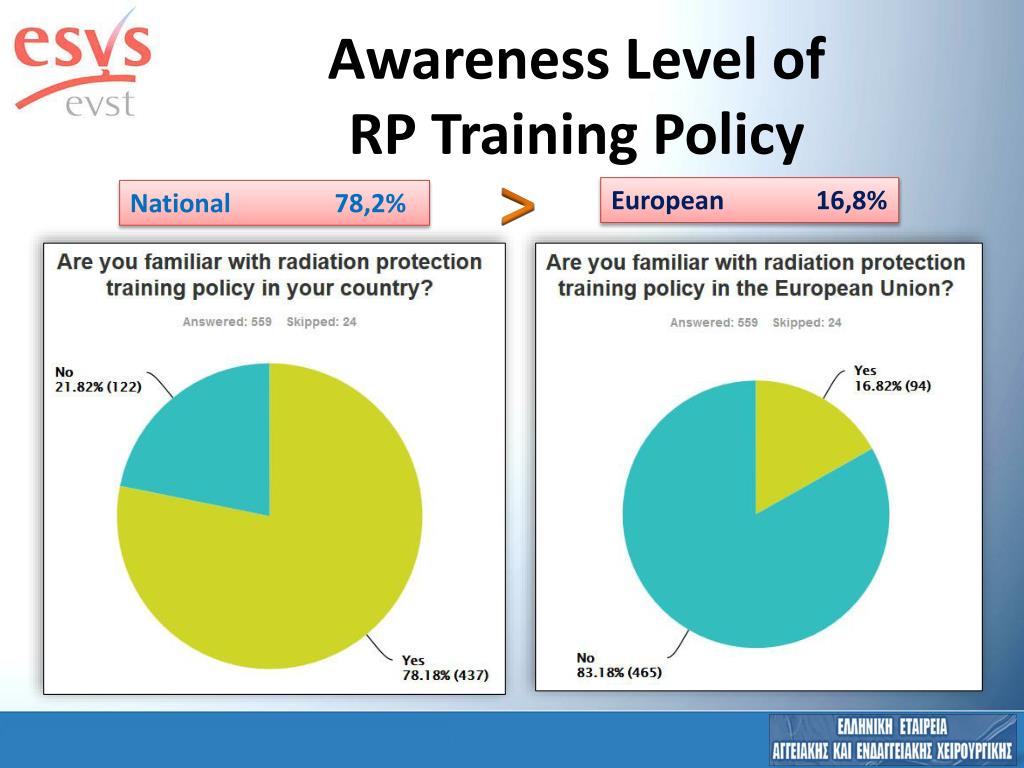 esvs
evst

Awareness Level of RP Training Policy

National 78,2%

>

European 16,8%

Are you familiar with radiation protection training policy in your country?

Answered: 559 Skipped: 24

No
21.82% (122)

Yes
78.18% (437)

Are you familiar with radiation protection training policy in the European Union?

Answered: 559 Skipped: 24

Yes
16.82% (94)

No
83.18% (465)

ΕΛΛΗΝΙΚΗ ΕΤΑΙΡΕΙΑ
ΑΓΓΕΙΑΚΗΣ ΚΑΙ ΕΝΔΑΓΓΕΙΑΚΗΣ ΧΕΙΡΟΥΡΓΙΚΗΣ